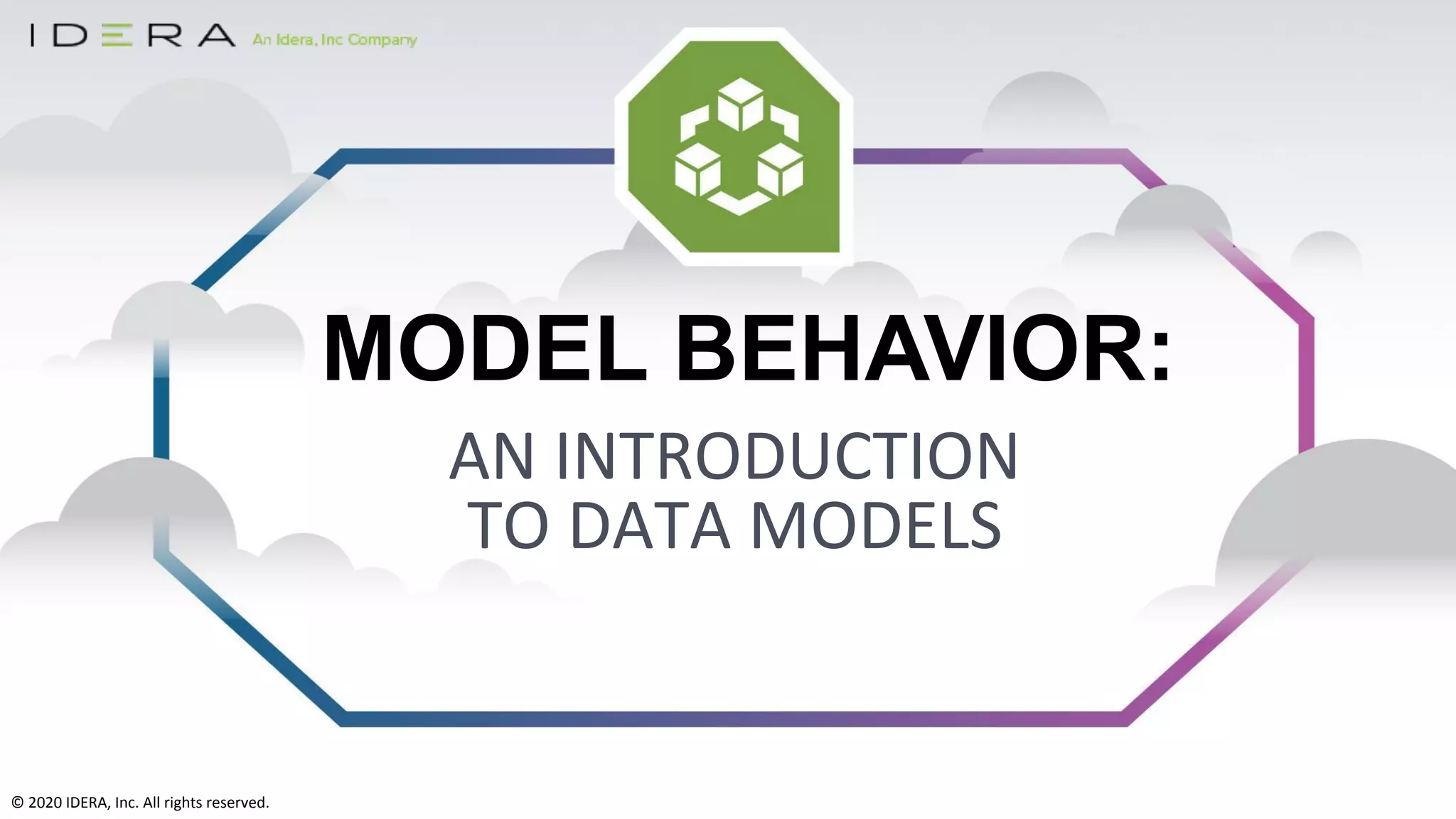 IDERA An Idera, Inc Company

MODEL BEHAVIOR:

AN INTRODUCTION TO DATA MODELS

© 2020 IDERA, Inc. All rights reserved.